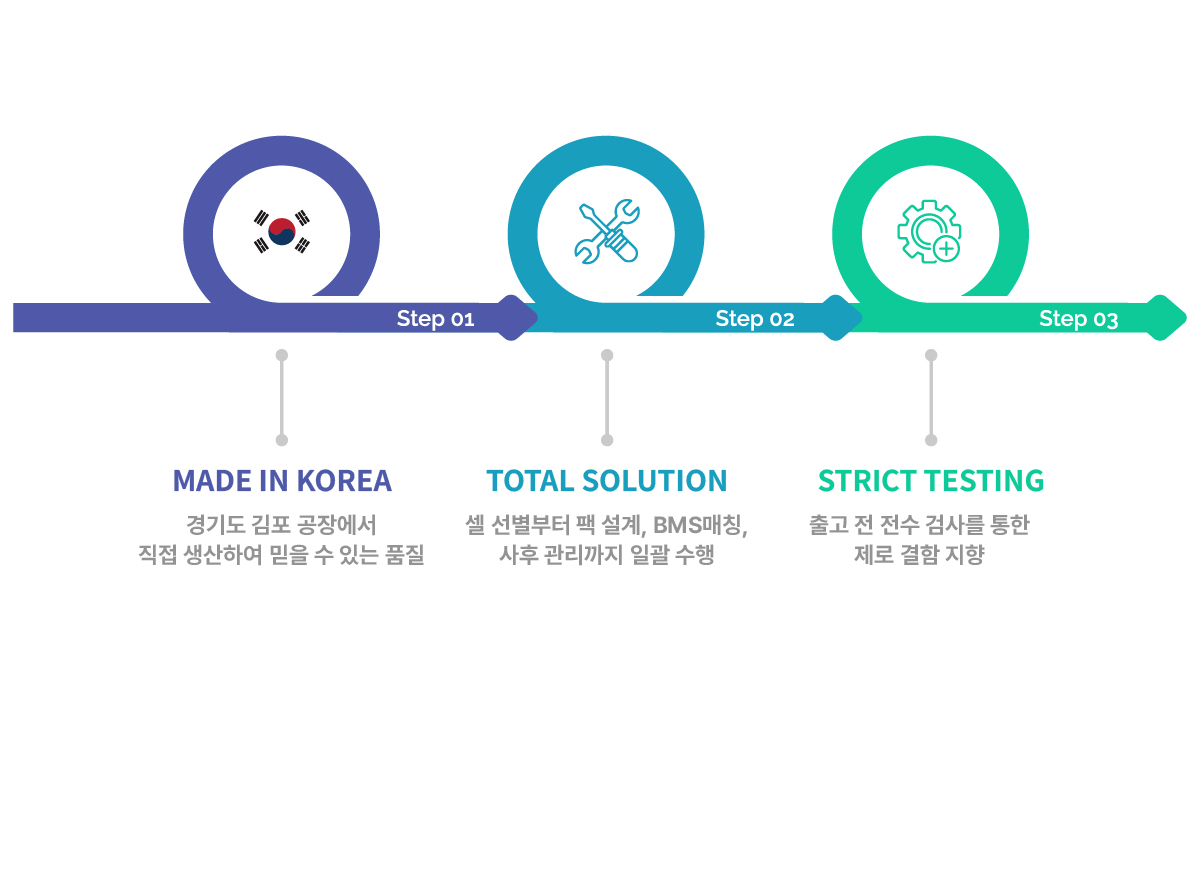 Step 01

Step 02

Step 03

MADE IN KOREA

경기도 김포 공장에서 직접 생산하여 믿을 수 있는 품질

TOTAL SOLUTION

셀 선별부터 팩 설계, BMS매칭, 사후 관리까지 일괄 수행

STRICT TESTING

출고 전 전수 검사를 통한 제로 결함 지향